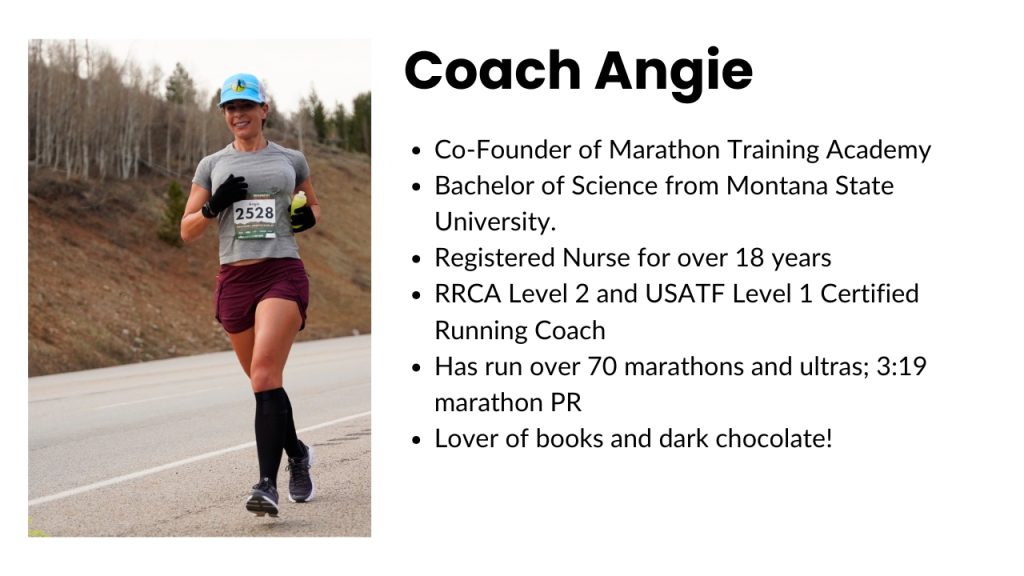 2528

Coach Angie

- Co-Founder of Marathon Training Academy
- Bachelor of Science from Montana State University.
- Registered Nurse for over 18 years
- RRCA Level 2 and USATF Level 1 Certified Running Coach
- Has run over 70 marathons and ultras; 3:19 marathon PR
- Lover of books and dark chocolate!